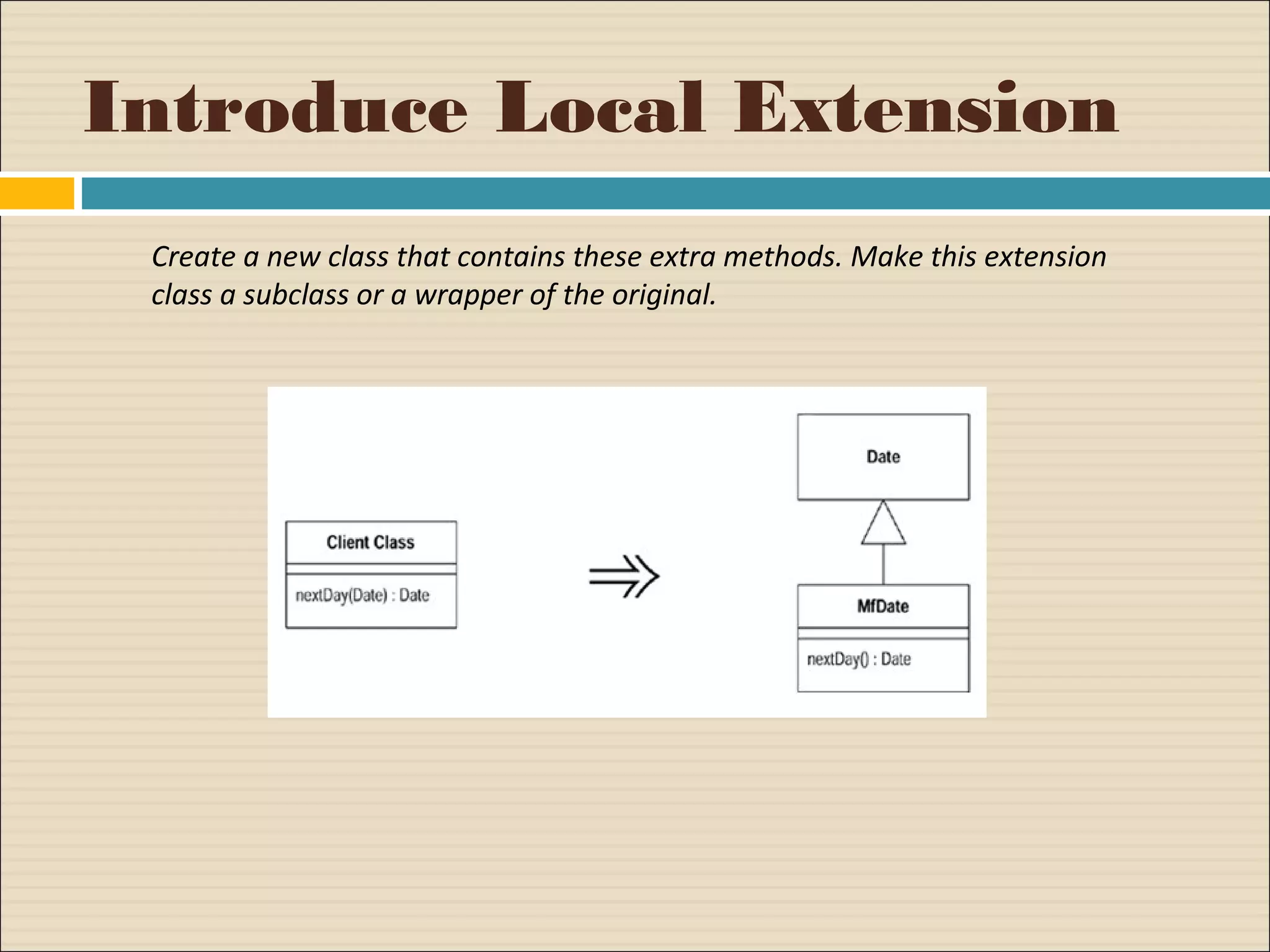 Introduce Local Extension

Create a new class that contains these extra methods. Make this extension class a subclass or a wrapper of the original.

Client Class

nextDay(Date) : Date

Date

MfDate

nextDay() : Date